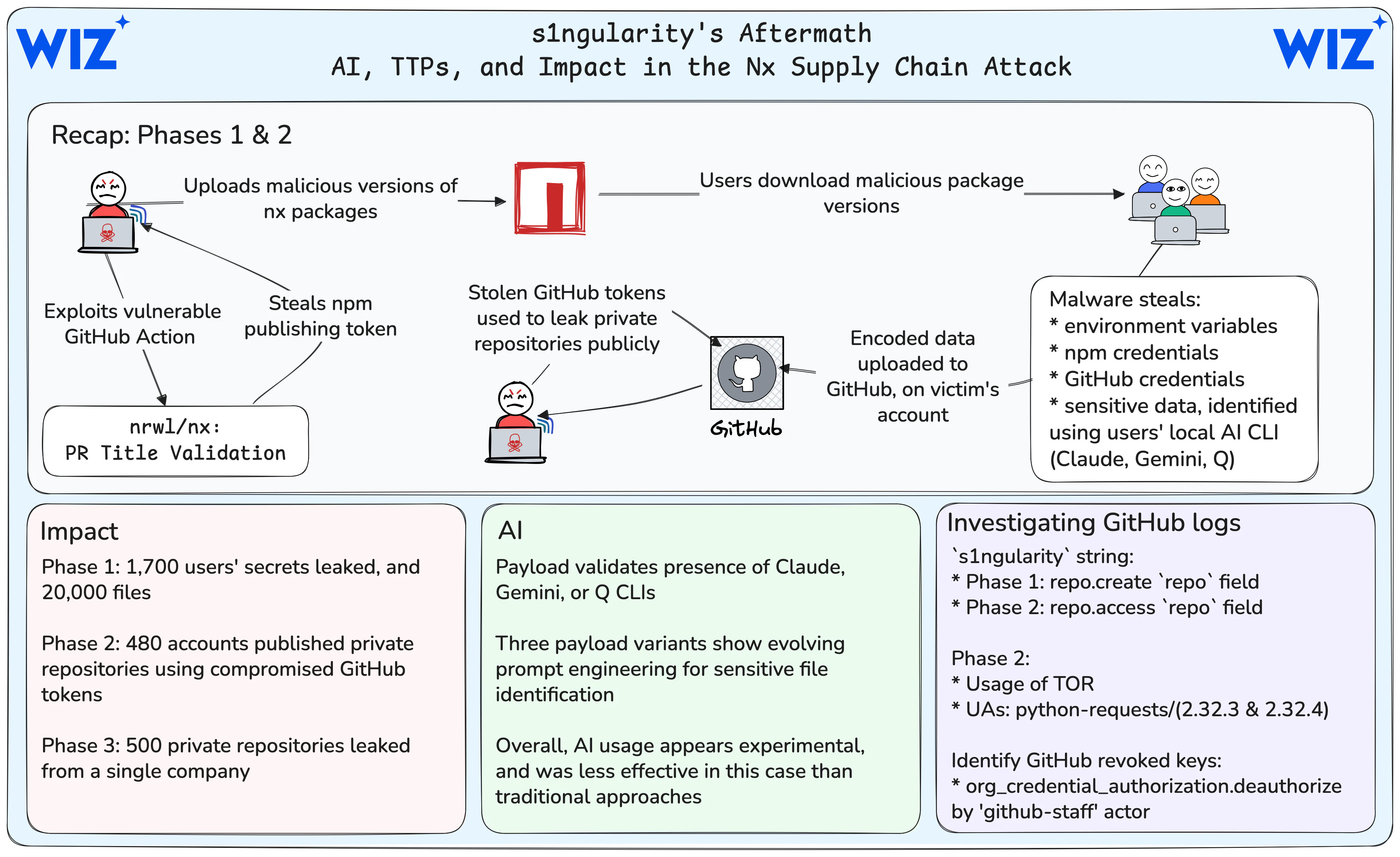 WIZ

s1ngularity's Aftermath
AI, TTPs, and Impact in the Nx Supply Chain Attack

WIZ

Recap: Phases 1 & 2

Uploads malicious versions of nx packages

Users download malicious package versions

Exploits vulnerable GitHub Action

Steals npm publishing token

nrwl/nx:
PR Title Validation

Stolen GitHub tokens used to leak private repositories publicly

GitHub

Encoded data uploaded to GitHub, on victim's account

Malware steals:
* environment variables
* npm credentials
* GitHub credentials
* sensitive data, identified using users' local AI CLI (Claude, Gemini, Q)

Impact

Phase 1: 1,700 users' secrets leaked, and 20,000 files

Phase 2: 480 accounts published private repositories using compromised GitHub tokens

Phase 3: 500 private repositories leaked from a single company

AI

Payload validates presence of Claude, Gemini, or Q CLIs

Three payload variants show evolving prompt engineering for sensitive file identification

Overall, AI usage appears experimental, and was less effective in this case than traditional approaches

Investigating GitHub logs

`s1ngularity` string:
* Phase 1: repo.create `repo` field
* Phase 2: repo.access `repo` field

Phase 2:
* Usage of TOR
* UAs: python-requests/(2.32.3 & 2.32.4)

Identify GitHub revoked keys:
* org_credential_authorization.deauthorize by 'github-staff' actor